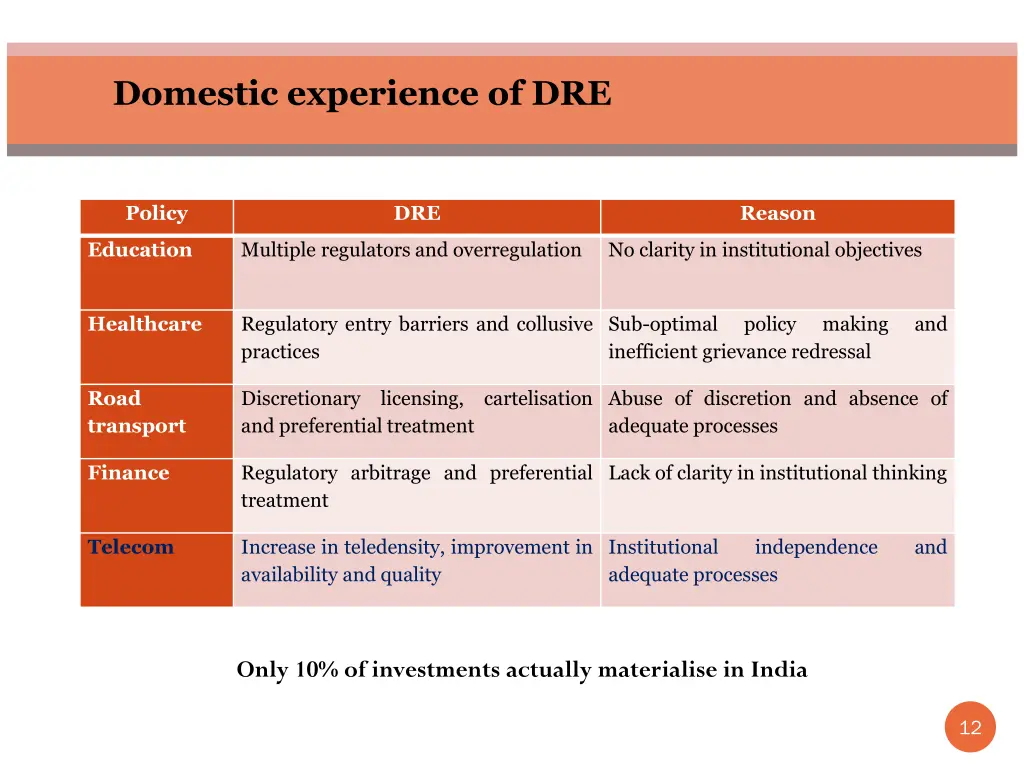 Domestic experience of DRE

| Policy | DRE | Reason |
|---|---|---|
| Education | Multiple regulators and overregulation | No clarity in institutional objectives |
| Healthcare | Regulatory entry barriers and collusive practices | Sub-optimal policy making and inefficient grievance redressal |
| Road transport | Discretionary licensing, cartelisation and preferential treatment | Abuse of discretion and absence of adequate processes |
| Finance | Regulatory arbitrage and preferential treatment | Lack of clarity in institutional thinking |
| Telecom | Increase in teledensity, improvement in availability and quality | Institutional independence and adequate processes |

Only 10% of investments actually materialise in India

12